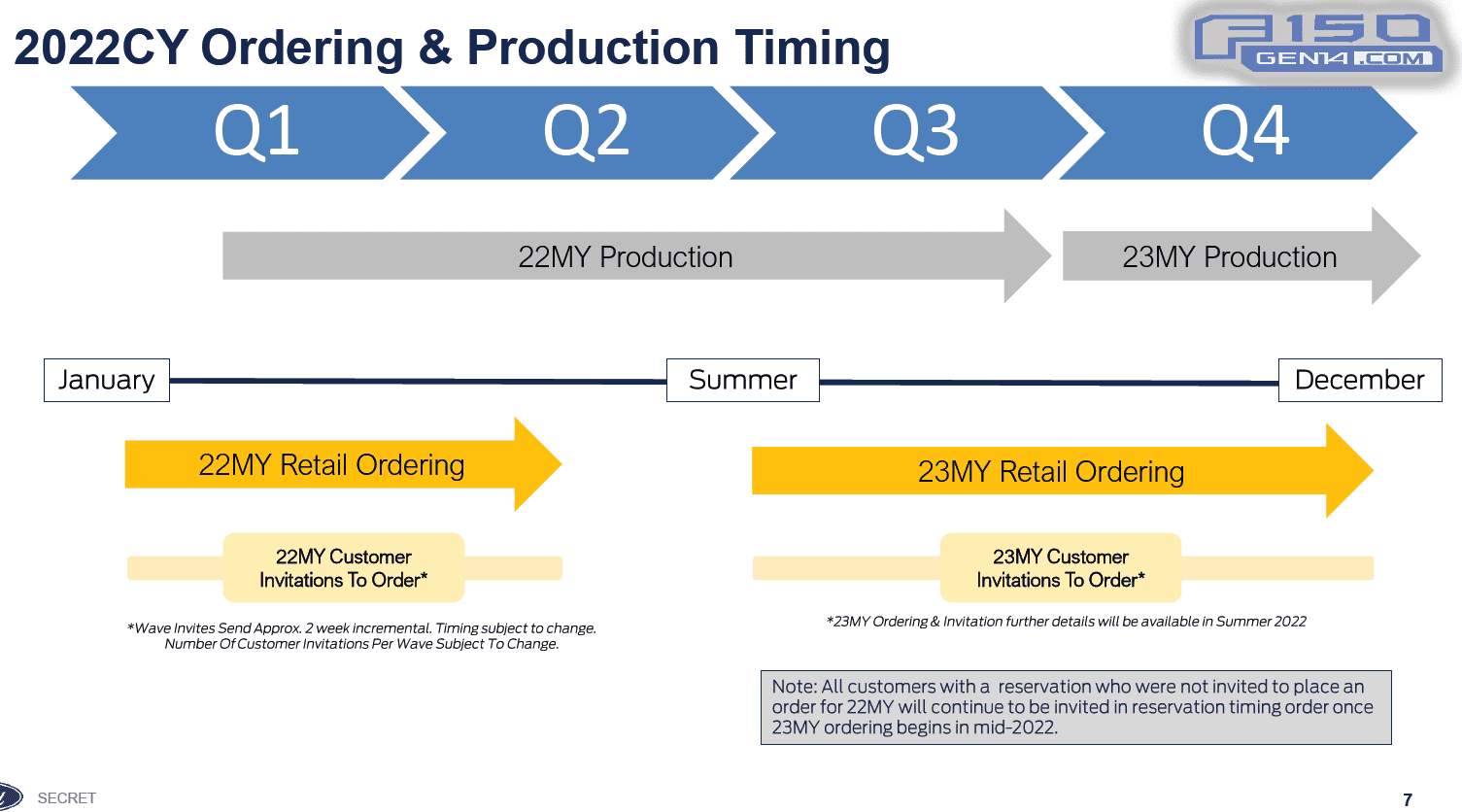 2022CY Ordering & Production Timing

F150 GEN14.COM

Q1

Q2

Q3

Q4

22MY Production

23MY Production

January

Summer

December

22MY Retail Ordering

23MY Retail Ordering

22MY Customer Invitations To Order*

23MY Customer Invitations To Order*

*Wave Invites Send Approx. 2 week incremental. Timing subject to change. Number Of Customer Invitations Per Wave Subject To Change.

*23MY Ordering & Invitation further details will be available in Summer 2022

Note: All customers with a reservation who were not invited to place an order for 22MY will continue to be invited in reservation timing order once 23MY ordering begins in mid-2022.

SECRET

7